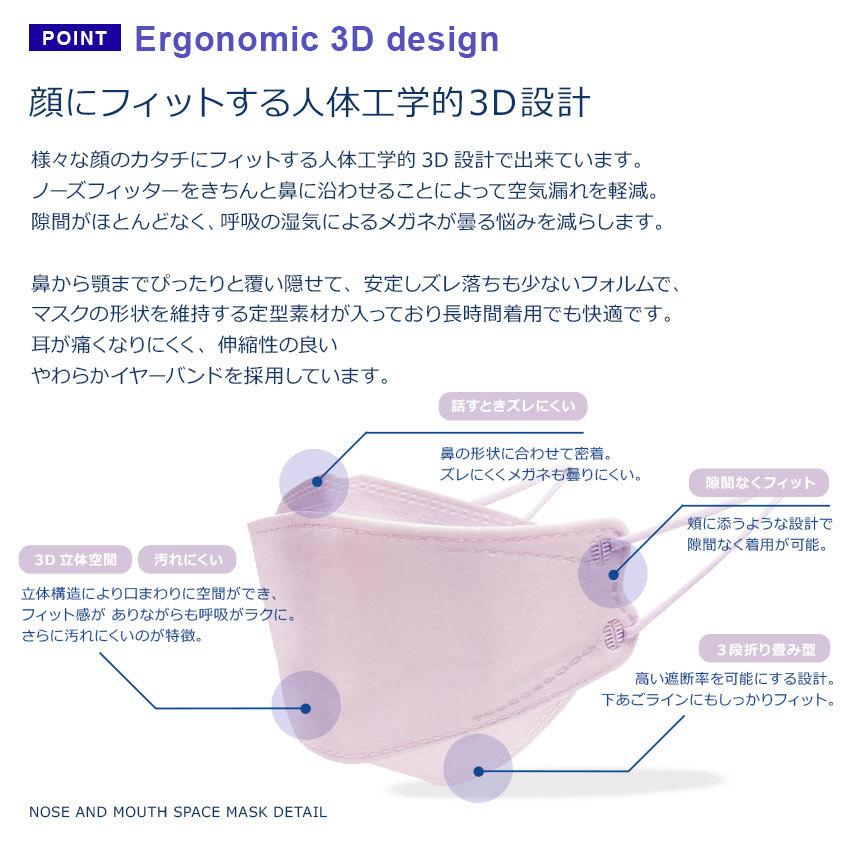 POINT Ergonomic 3D design

顔にフィットする人体工学的3D設計

様々な顔のカタチにフィットする人体工学的 3D 設計で出来ています。
ノーズフィッターをきちんと鼻に沿わせることによって空気漏れを軽減。
隙間がほとんどなく、呼吸の湿気によるメガネが曇る悩みを減らします。

鼻から顎までぴったりと覆い隠せて、安定しズレ落ちも少ないフォルムで、
マスクの形状を維持する定型素材が入っており長時間着用でも快適です。
耳が痛くなりにくく、伸縮性の良い
やわらかイヤーバンドを採用しています。

話すときズレにくい

鼻の形状に合わせて密着。
ズレにくくメガネも曇りにくい。

隙間なくフィット

頬に添うような設計で
隙間なく着用が可能。

3D 立体空間

汚れにくい

立体構造により口まわりに空間ができ、
フィット感が ありながらも呼吸がラクに。
さらに汚れにくいのが特徴。

3段折り畳み型

高い遮断率を可能にする設計。
下あごラインにもしっかりフィット。

NOSE AND MOUTH SPACE MASK DETAIL